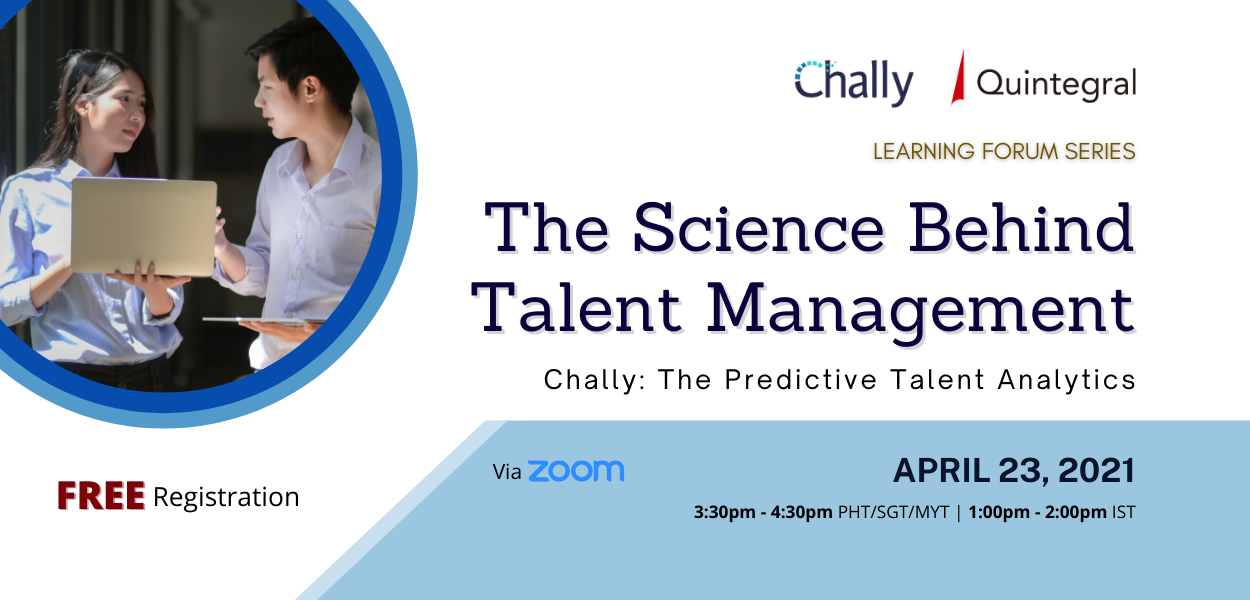 Chally Quintegral

LEARNING FORUM SERIES

The Science Behind Talent Management

Chally: The Predictive Talent Analytics

FREE Registration

Via zoom

APRIL 23, 2021

3:30pm - 4:30pm PHT/SGT/MYT | 1:00pm - 2:00pm IST